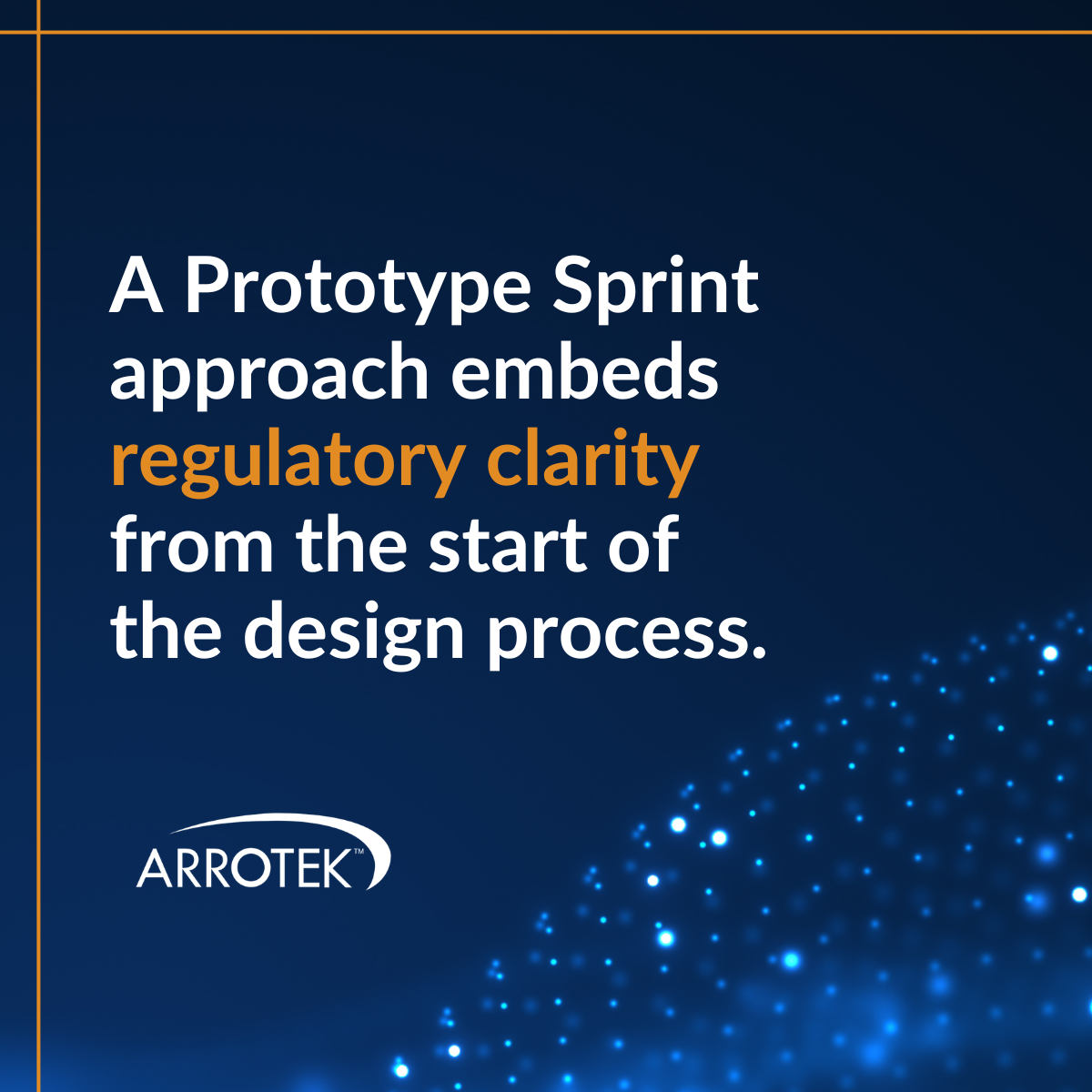 A Prototype Sprint approach embeds regulatory clarity from the start of the design process.

ARROTEK™